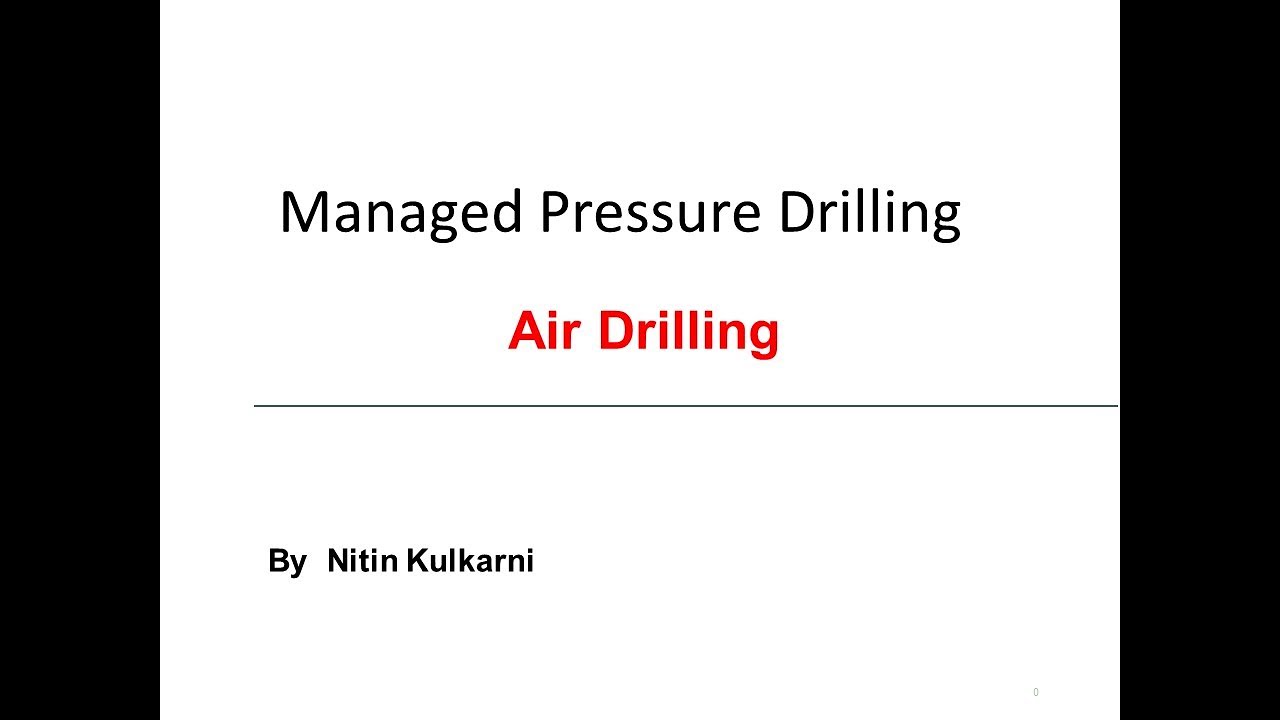 Managed Pressure Drilling

Air Drilling

By Nitin Kulkarni

0